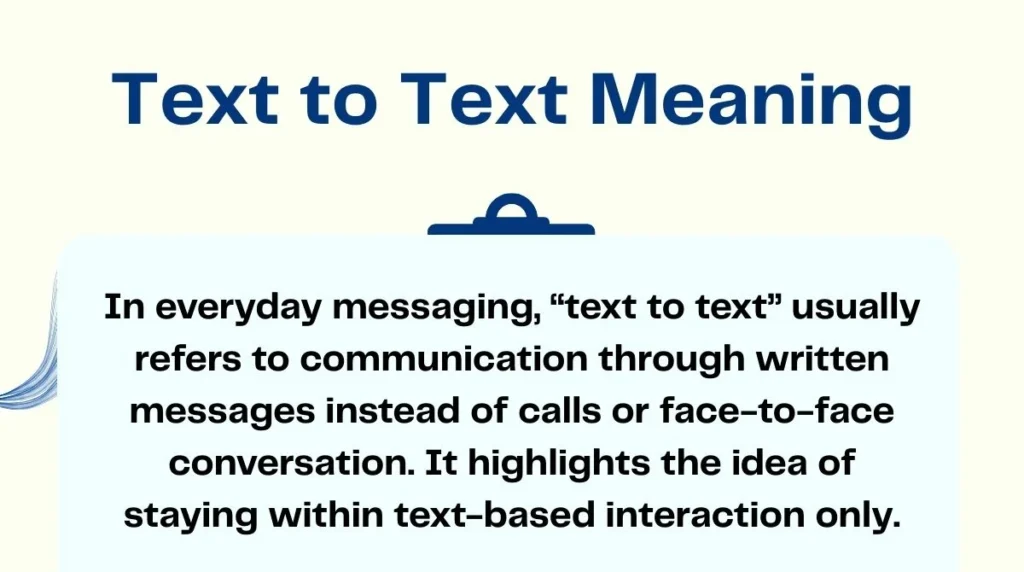 Text to Text Meaning

In everyday messaging, “text to text” usually refers to communication through written messages instead of calls or face-to-face conversation. It highlights the idea of staying within text-based interaction only.